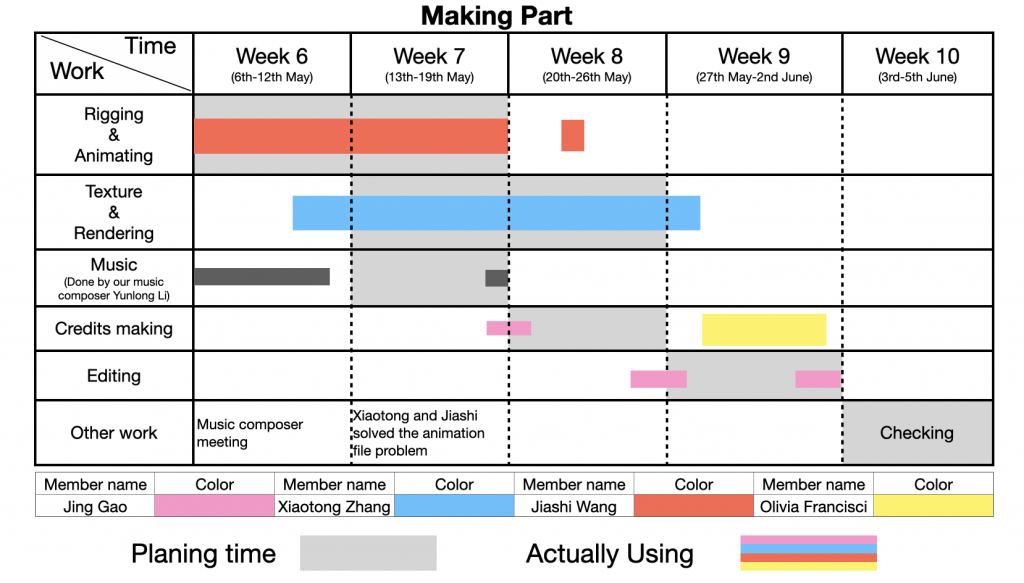 Making Part

| Time / Work | Week 6 (6th-12th May) | Week 7 (13th-19th May) | Week 8 (20th-26th May) | Week 9 (27th May-2nd June) | Week 10 (3rd-5th June) |
|---|---|---|---|---|---|
| Rigging & Animating | | | | | |
| Texture & Rendering | | | | | |
| Music (Done by our music composer Yunlong Li) | | | | | |
| Credits making | | | | | |
| Editing | | | | | |
| Other work | Music composer meeting | Xiaotong and Jiashi solved the animation file problem | | | Checking |

| Member name | Color | Member name | Color | Member name | Color | Member name | Color |
|---|---|---|---|---|---|---|---|
| Jing Gao | | Xiaotong Zhang | | Jiashi Wang | | Olivia Francisci | |

Planing time

Actually Using